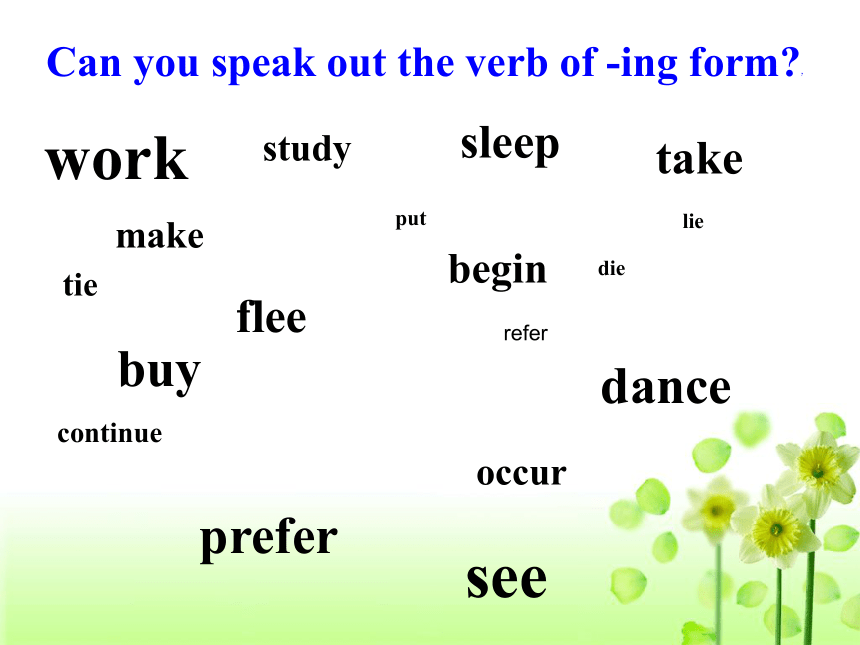 Can you speak out the verb of -ing form?

work

study

sleep

take

make

put

lie

tie

begin

die

flee

refer

buy

dance

continue

occur

prefer

see